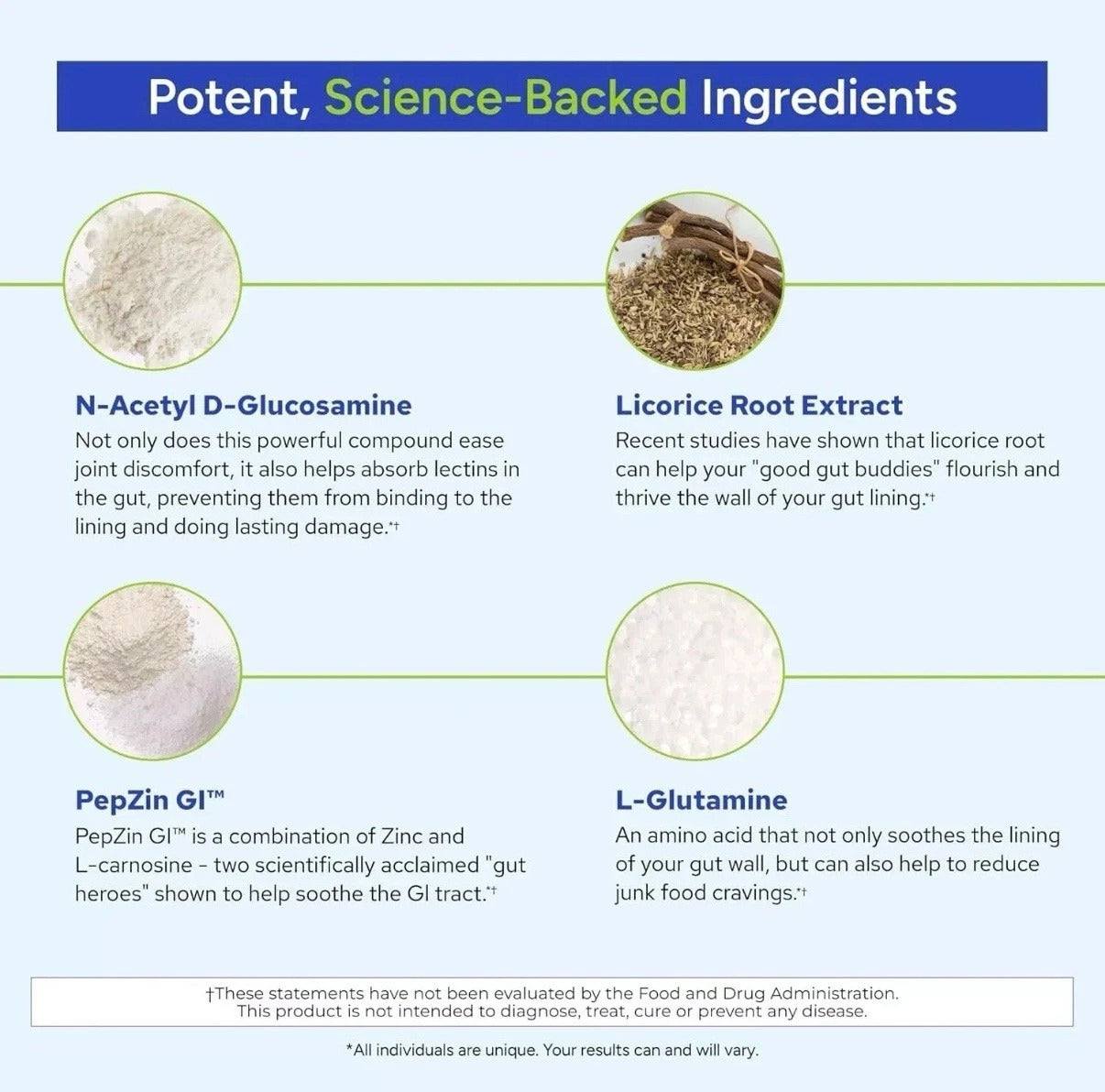 Potent, Science-Backed Ingredients

N-Acetyl D-Glucosamine
Not only does this powerful compound ease joint discomfort, it also helps absorb lectins in the gut, preventing them from binding to the lining and doing lasting damage.*†

Licorice Root Extract
Recent studies have shown that licorice root can help your "good gut buddies" flourish and thrive the wall of your gut lining.*†

PepZin GI™
PepZin GI™ is a combination of Zinc and L-carnosine - two scientifically acclaimed "gut heroes" shown to help soothe the GI tract.*†

L-Glutamine
An amino acid that not only soothes the lining of your gut wall, but can also help to reduce junk food cravings.*†

†These statements have not been evaluated by the Food and Drug Administration. This product is not intended to diagnose, treat, cure or prevent any disease.

*All individuals are unique. Your results can and will vary.